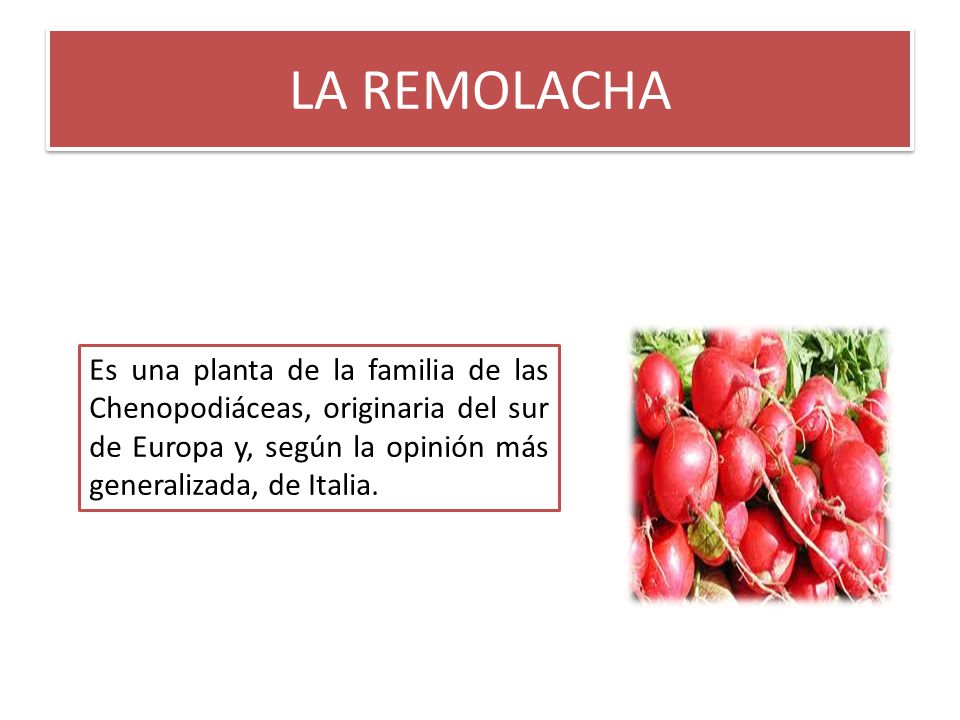 LA REMOLACHA

Es una planta de la familia de las Chenopodiáceas, originaria del sur de Europa y, según la opinión más generalizada, de Italia.